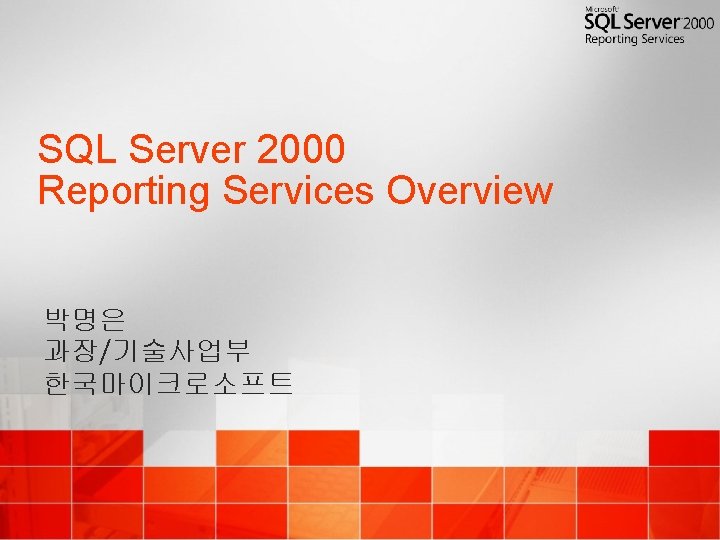 Microsoft
SQL Server 2000
Reporting Services

SQL Server 2000
Reporting Services Overview

박명은
과장/기술사업부
한국마이크로소프트